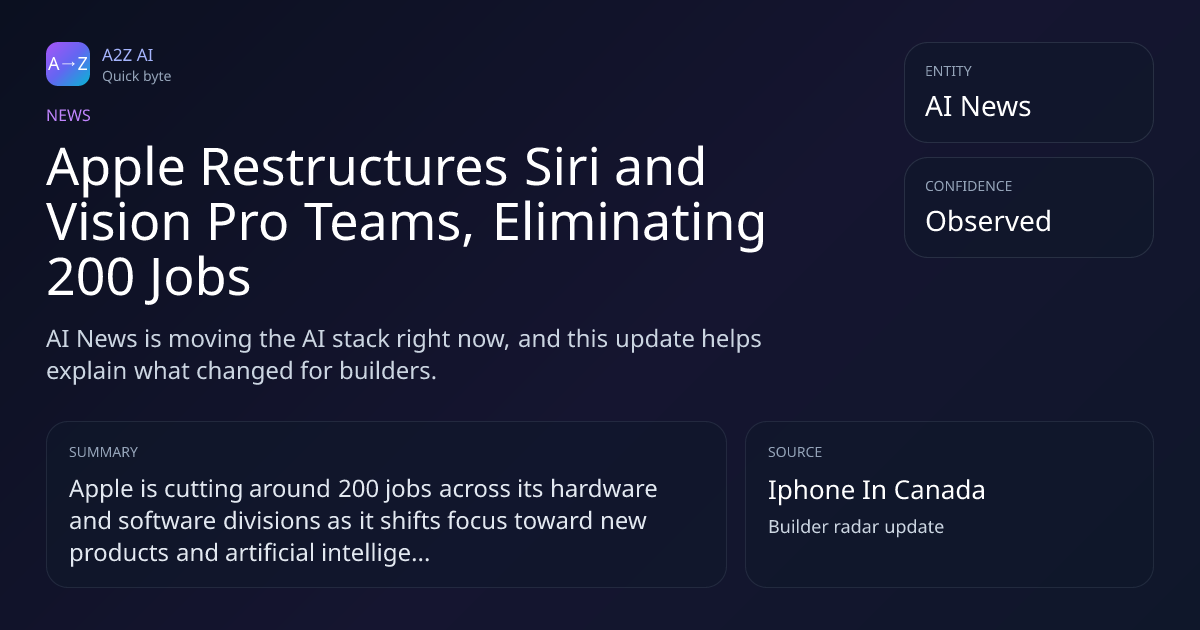 A→Z

A2Z AI
Quick byte

NEWS

Apple Restructures Siri and Vision Pro Teams, Eliminating 200 Jobs

AI News is moving the AI stack right now, and this update helps explain what changed for builders.

ENTITY
AI News

CONFIDENCE
Observed

SUMMARY
Apple is cutting around 200 jobs across its hardware and software divisions as it shifts focus toward new products and artificial intellige...

SOURCE
Iphone In Canada
Builder radar update